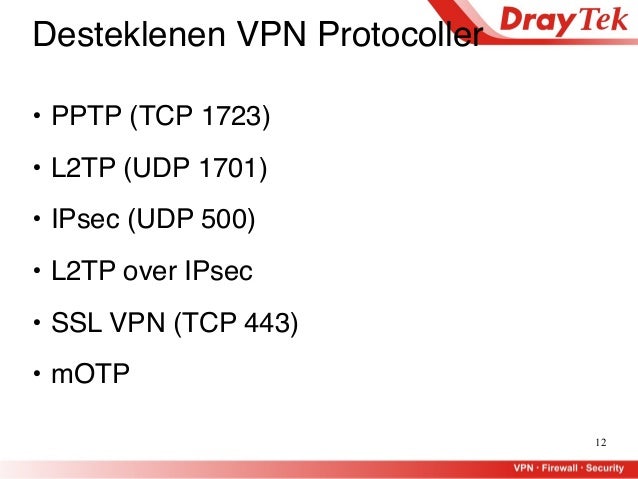 Desteklenen VPN Protocoller

DrayTek

• PPTP (TCP 1723)
• L2TP (UDP 1701)
• IPsec (UDP 500)
• L2TP over IPsec
• SSL VPN (TCP 443)
• mOTP

12

VPN · Firewall · Security